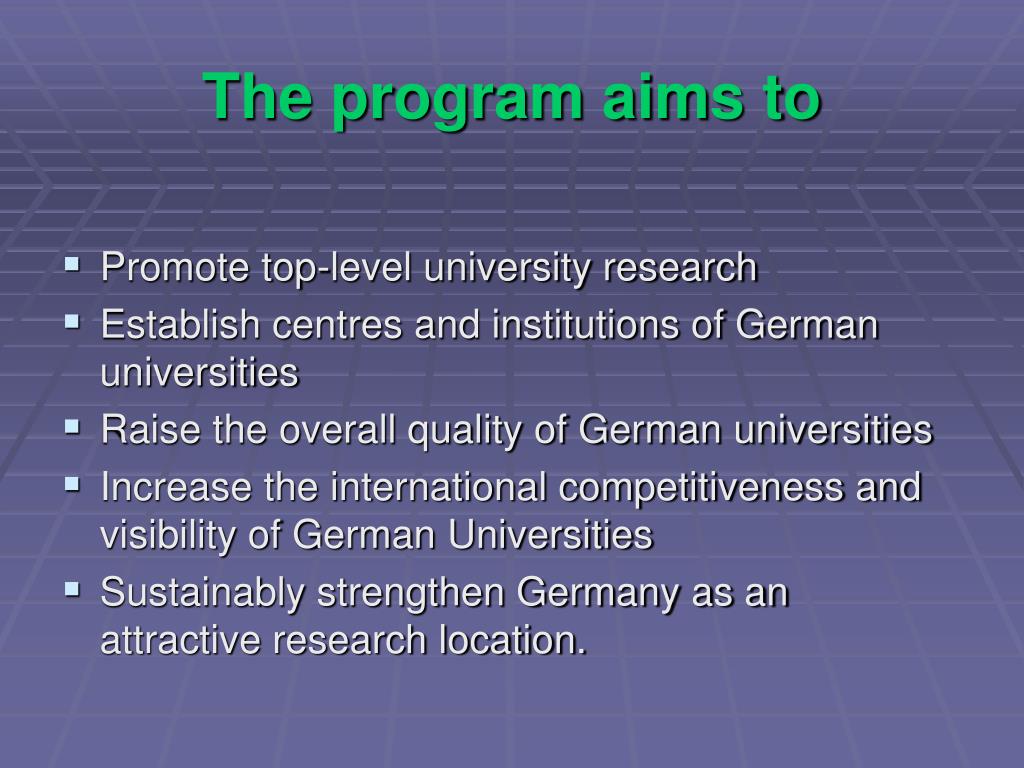 The program aims to

- Promote top-level university research
- Establish centres and institutions of German universities
- Raise the overall quality of German universities
- Increase the international competitiveness and visibility of German Universities
- Sustainably strengthen Germany as an attractive research location.